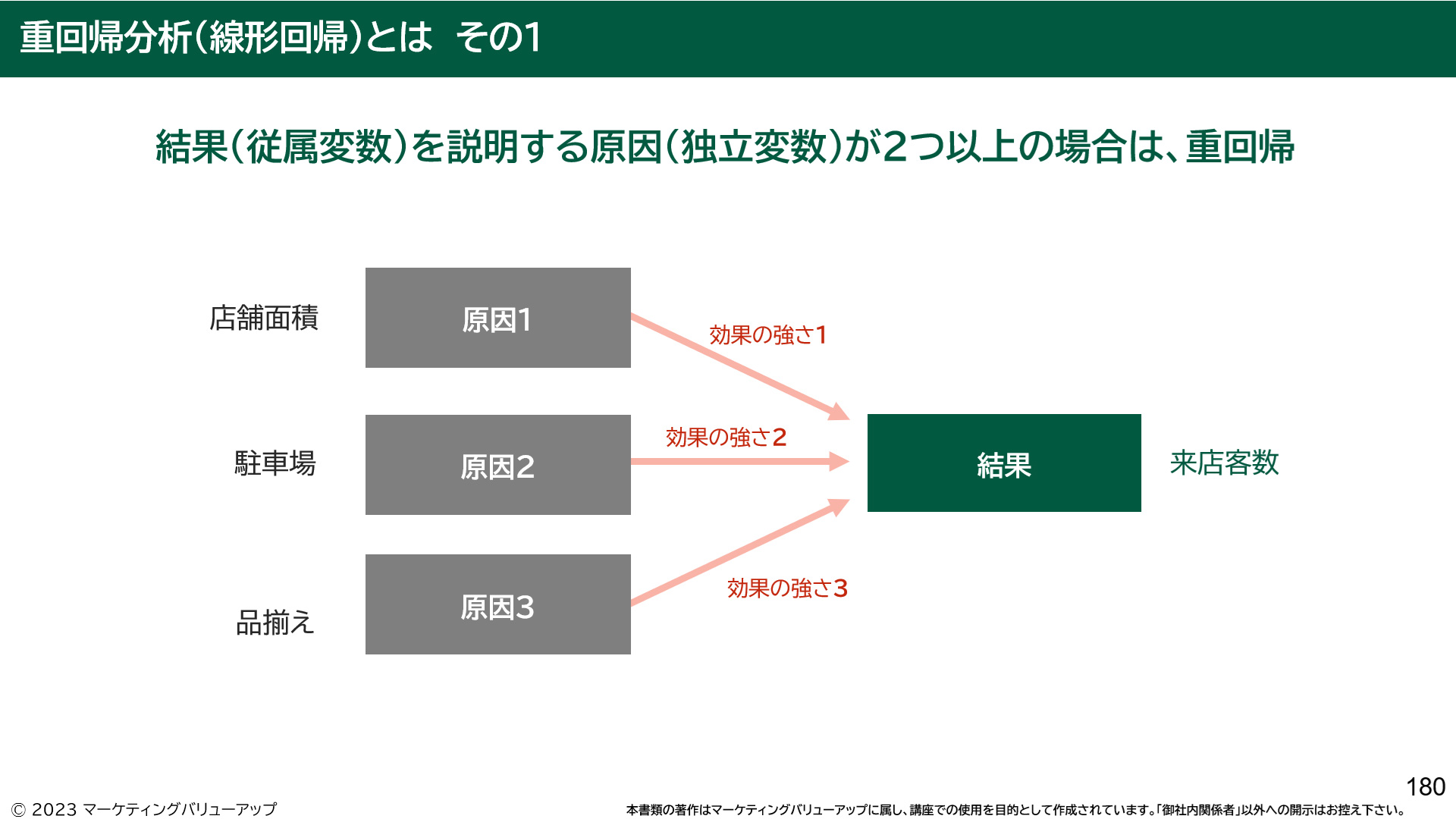 重回帰分析（線形回帰）とは　その1

結果（従属変数）を説明する原因（独立変数）が2つ以上の場合は、重回帰

店舗面積

原因1

効果の強さ1

駐車場

原因2

効果の強さ2

結果

来店客数

品揃え

原因3

効果の強さ3

180

© 2023 マーケティングバリューアップ

本書類の著作はマーケティングバリューアップに属し、講座での使用を目的として作成されています。「御社内関係者」以外への開示はお控え下さい。